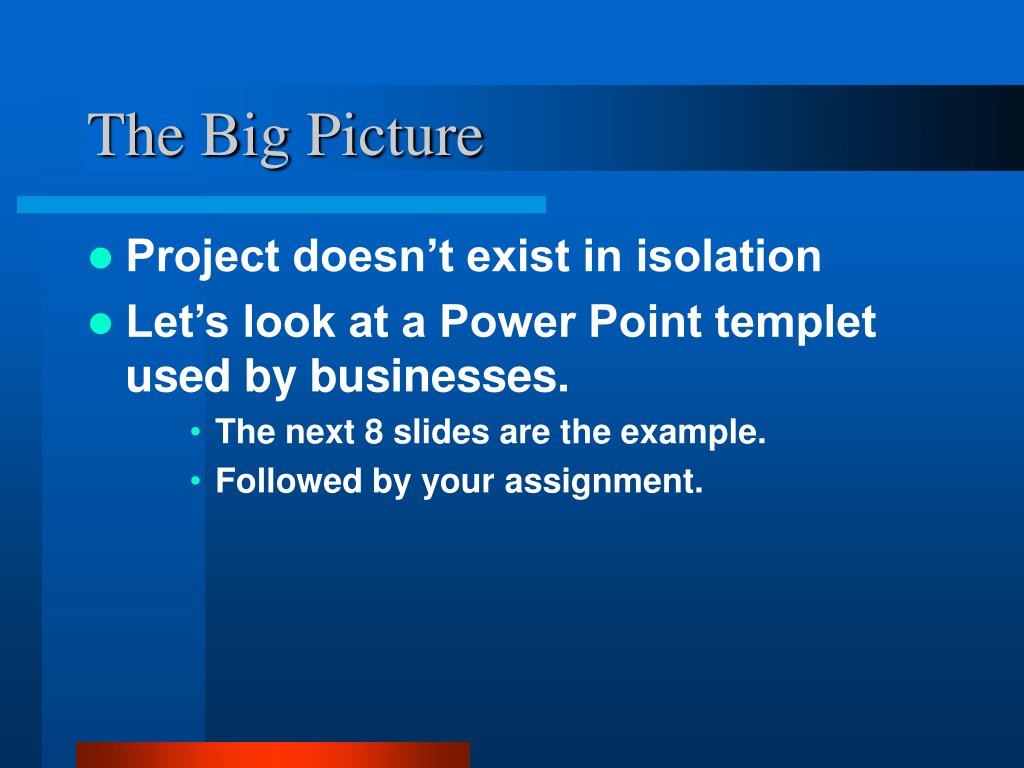 The Big Picture

- Project doesn’t exist in isolation
- Let’s look at a Power Point templet used by businesses.
  - The next 8 slides are the example.
  - Followed by your assignment.